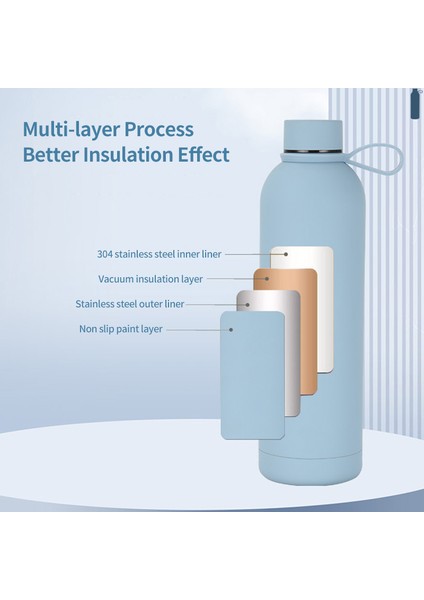 Multi-layer Process
Better Insulation Effect

304 stainless steel inner liner

Vacuum insulation layer

Stainless steel outer liner

Non slip paint layer